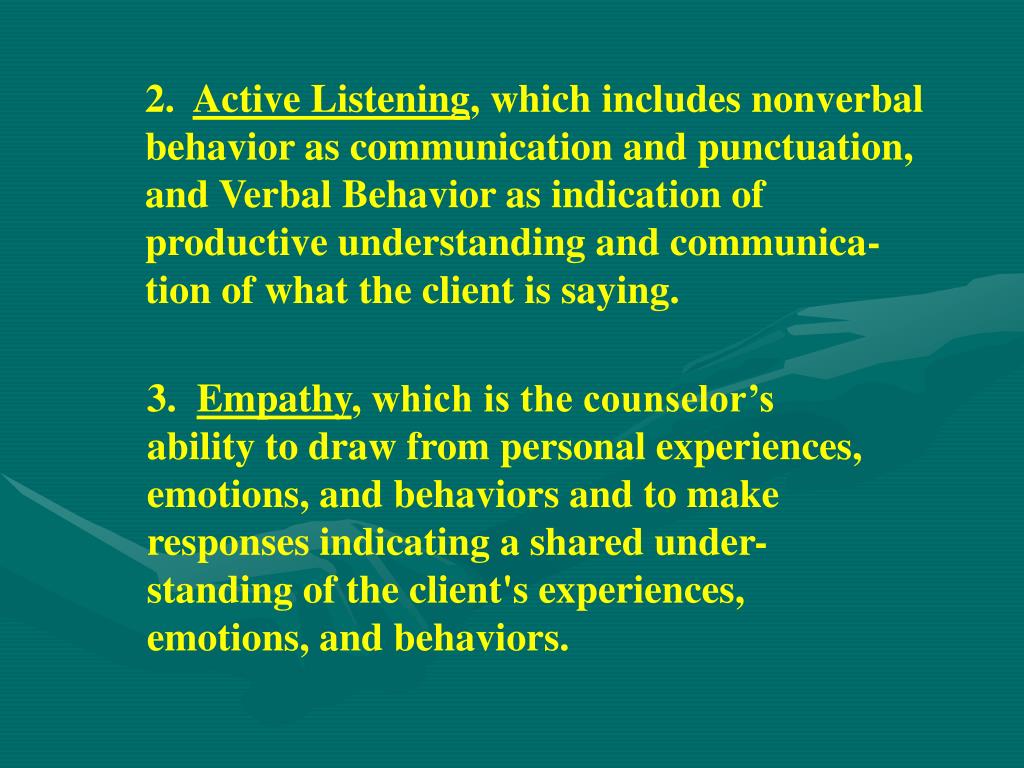 2. Active Listening, which includes nonverbal behavior as communication and punctuation, and Verbal Behavior as indication of productive understanding and communication of what the client is saying.

3. Empathy, which is the counselor’s ability to draw from personal experiences, emotions, and behaviors and to make responses indicating a shared understanding of the client's experiences, emotions, and behaviors.